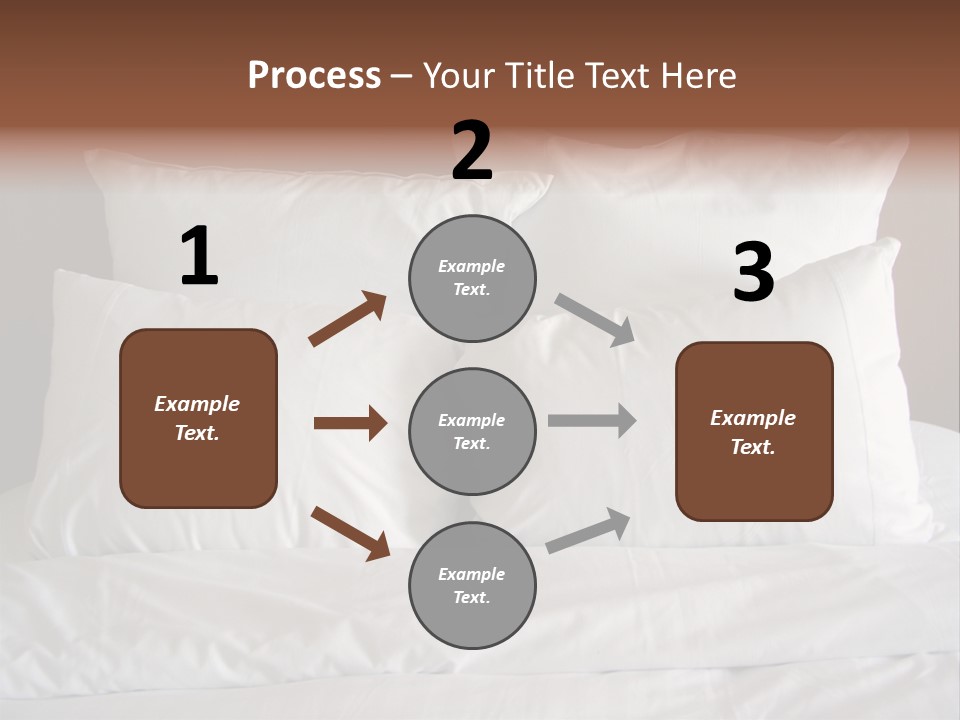 Process – Your Title Text Here

1

Example Text.

2

Example Text.

Example Text.

Example Text.

3

Example Text.